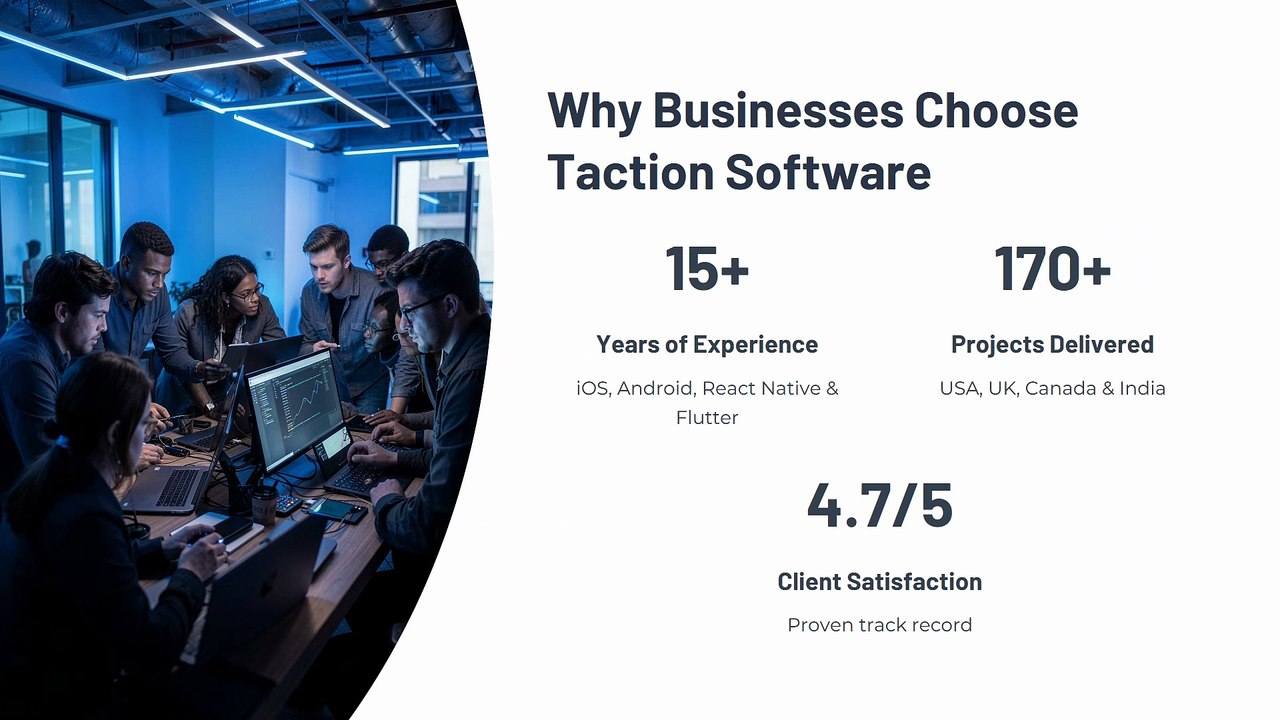 Why Businesses Choose Taction Software

15+

Years of Experience

iOS, Android, React Native & Flutter

170+

Projects Delivered

USA, UK, Canada & India

4.7/5

Client Satisfaction

Proven track record